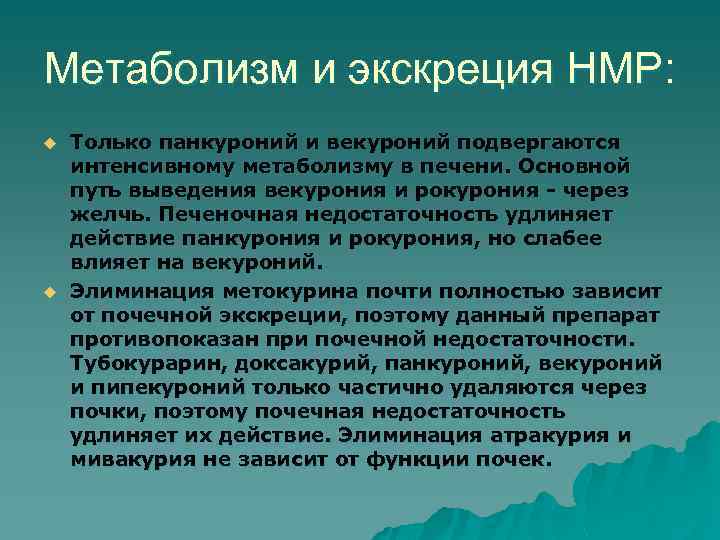 Метаболизм и экскреция НМР:

Только панкуроний и векуроний подвергаются интенсивному метаболизму в печени. Основной путь выведения векурония и рокурония - через желчь. Печеночная недостаточность удлиняет действие панкурония и рокурония, но слабее влияет на векуроний.

Элиминация метокурина почти полностью зависит от почечной экскреции, поэтому данный препарат противопоказан при почечной недостаточности. Тубокурарин, доксакурий, панкуроний, векуроний и пипекуроний только частично удаляются через почки, поэтому почечная недостаточность удлиняет их действие. Элиминация атракурия и мивакурия не зависит от функции почек.